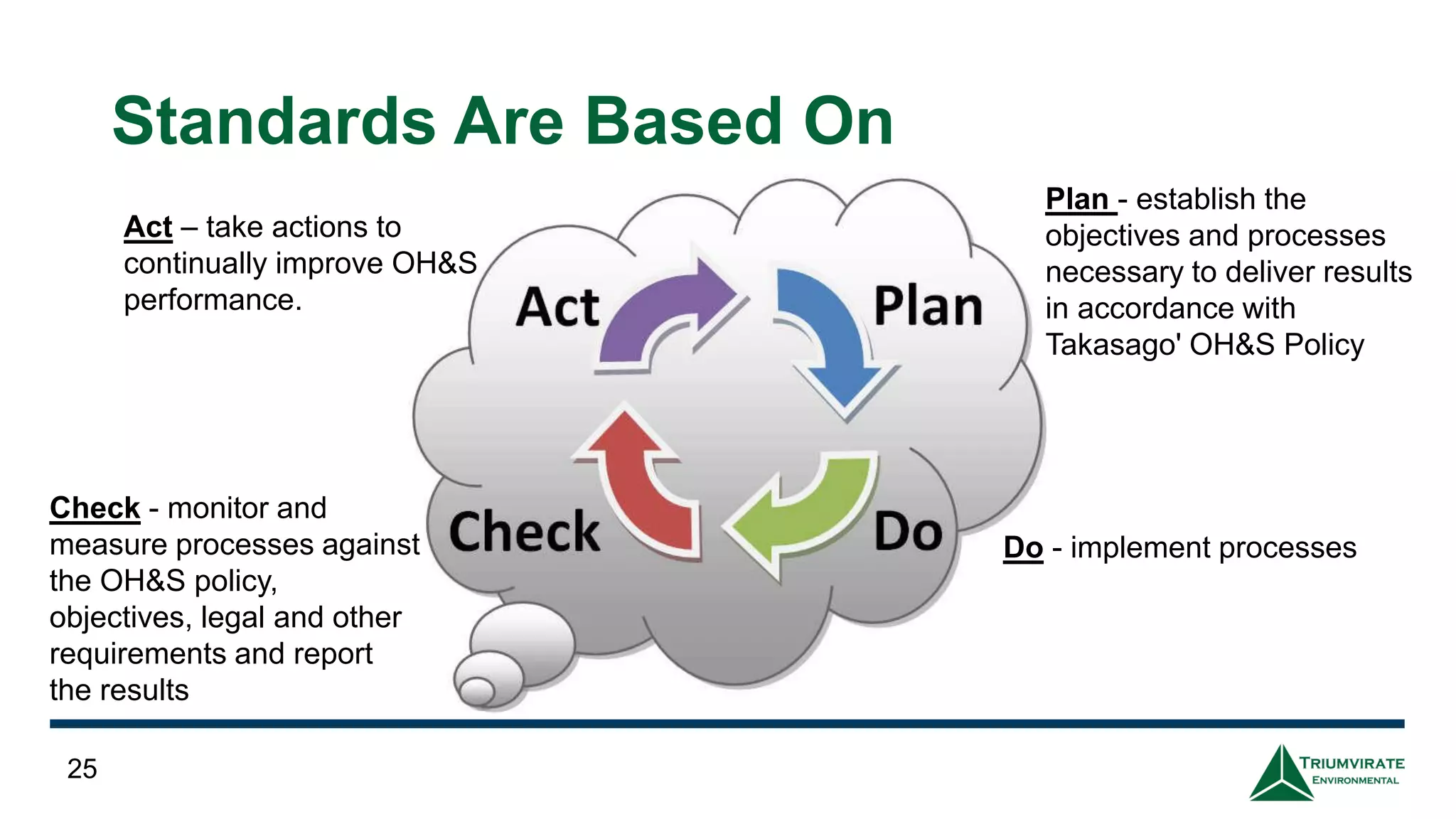 Standards Are Based On

Act – take actions to continually improve OH&S performance.

Plan - establish the objectives and processes necessary to deliver results in accordance with Takasago' OH&S Policy

Act

Plan

Check

Do

Check - monitor and measure processes against the OH&S policy, objectives, legal and other requirements and report the results

Do - implement processes

25

TRIUMVIRATE ENVIRONMENTAL